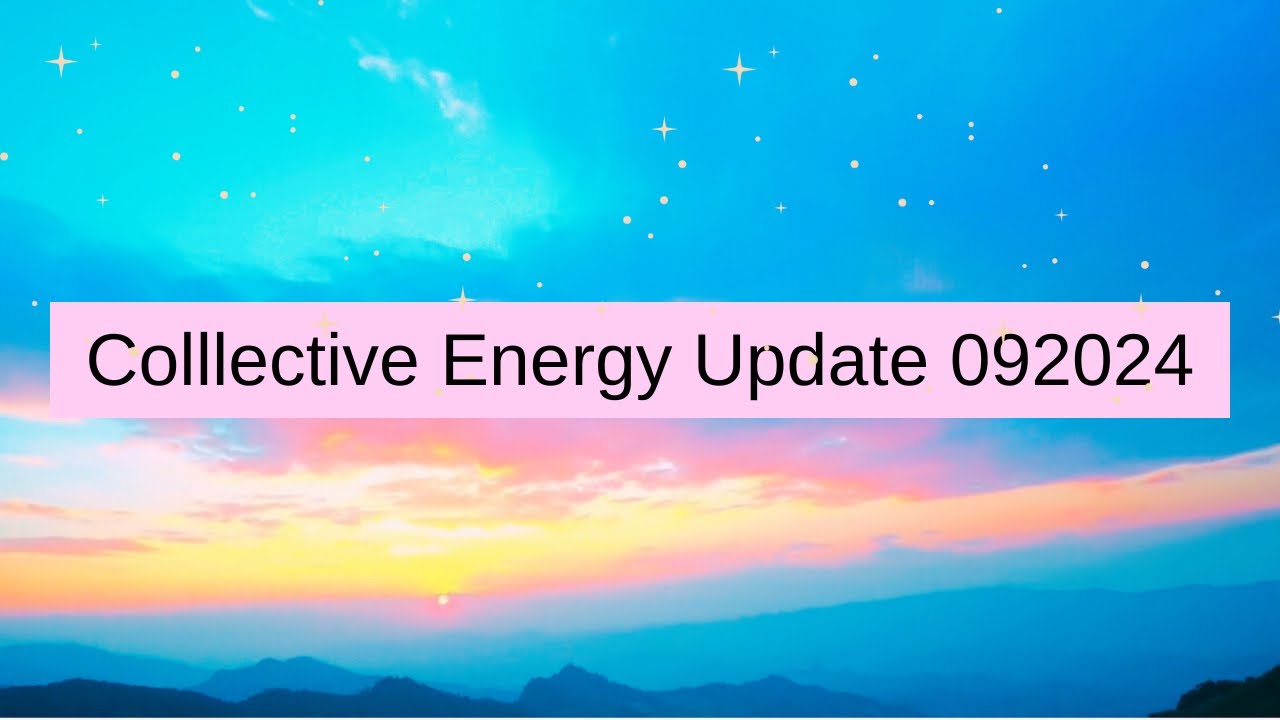 Colllective Energy Update 092024